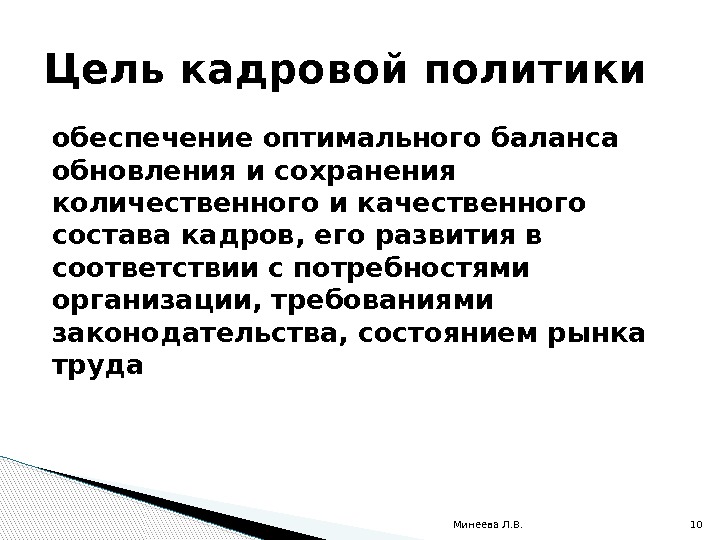 Цель кадровой политики

обеспечение оптимального баланса обновления и сохранения количественного и качественного состава кадров, его развития в соответствии с потребностями организации, требованиями законодательства, состоянием рынка труда

Минеева Л.В.

10